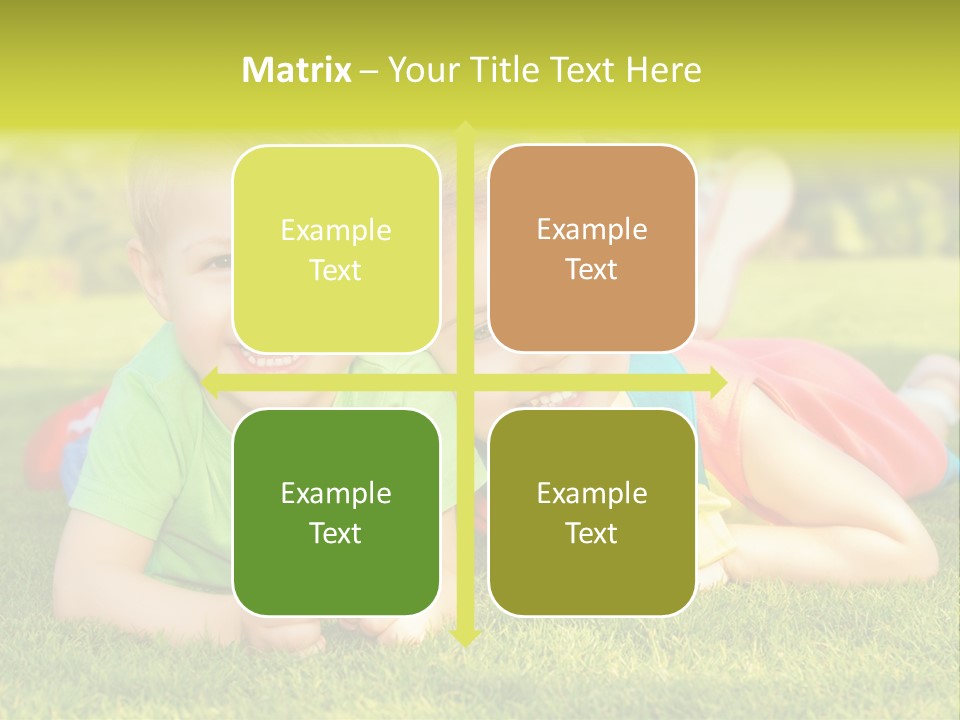 Matrix – Your Title Text Here

Example Text

Example Text

Example Text

Example Text